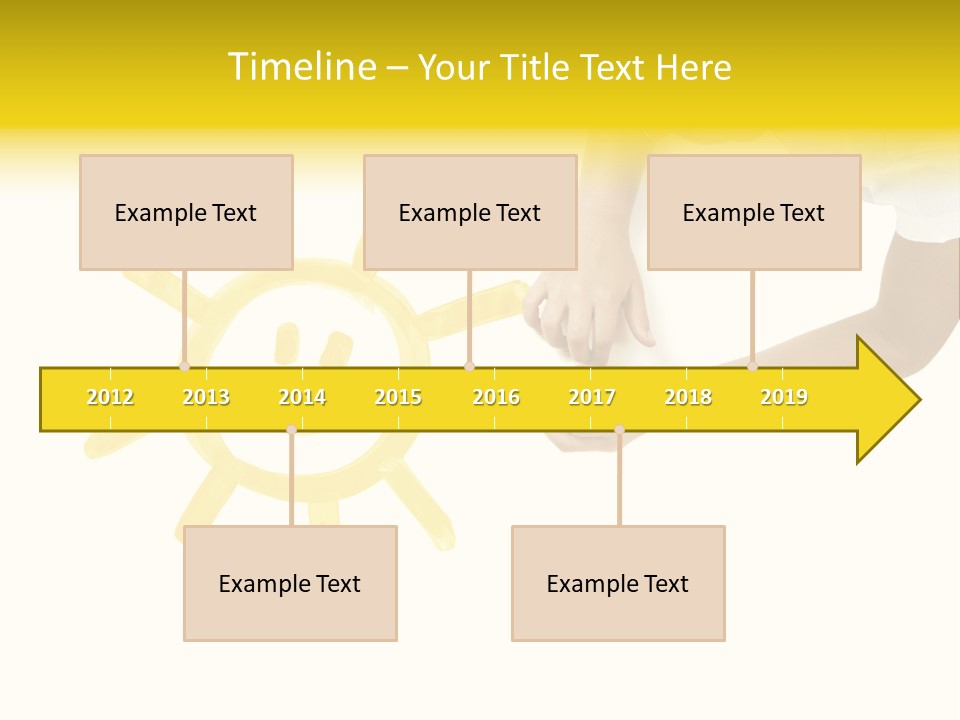 Timeline – Your Title Text Here

Example Text

Example Text

Example Text

2012 2013 2014 2015 2016 2017 2018 2019

Example Text

Example Text